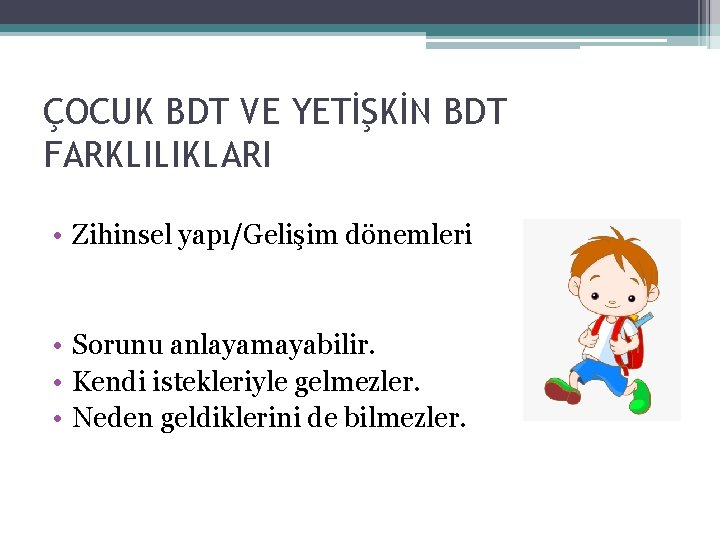 ÇOCUK BDT VE YETİŞKİN BDT FARKLILIKLARI

• Zihinsel yapı/Gelişim dönemleri

• Sorunu anlayamayabilir.
• Kendi istekleriyle gelmezler.
• Neden geldiklerini de bilmezler.